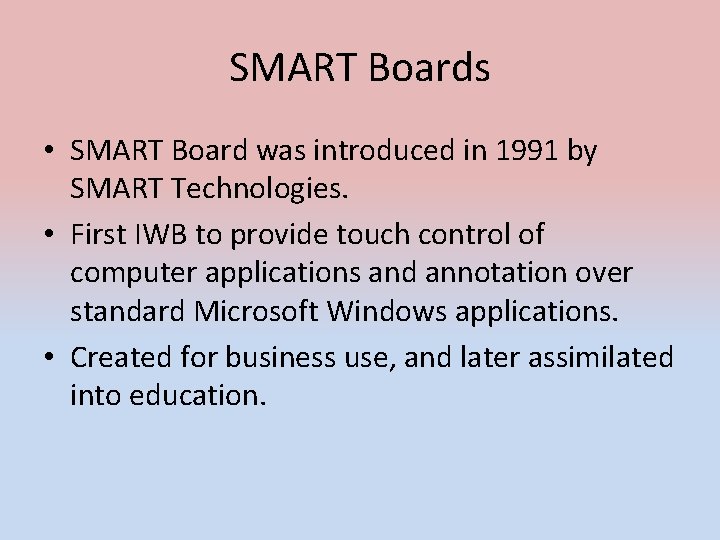 SMART Boards

• SMART Board was introduced in 1991 by SMART Technologies.
• First IWB to provide touch control of computer applications and annotation over standard Microsoft Windows applications.
• Created for business use, and later assimilated into education.